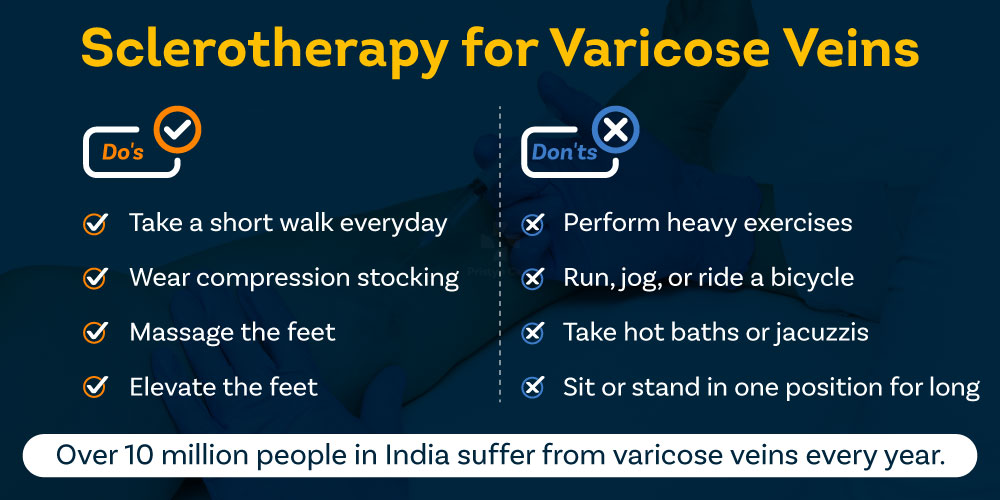 Sclerotherapy for Varicose Veins

Do's

Take a short walk everyday

Wear compression stocking

Massage the feet

Elevate the feet

Don'ts

Perform heavy exercises

Run, jog, or ride a bicycle

Take hot baths or jacuzzis

Sit or stand in one position for long

Over 10 million people in India suffer from varicose veins every year.